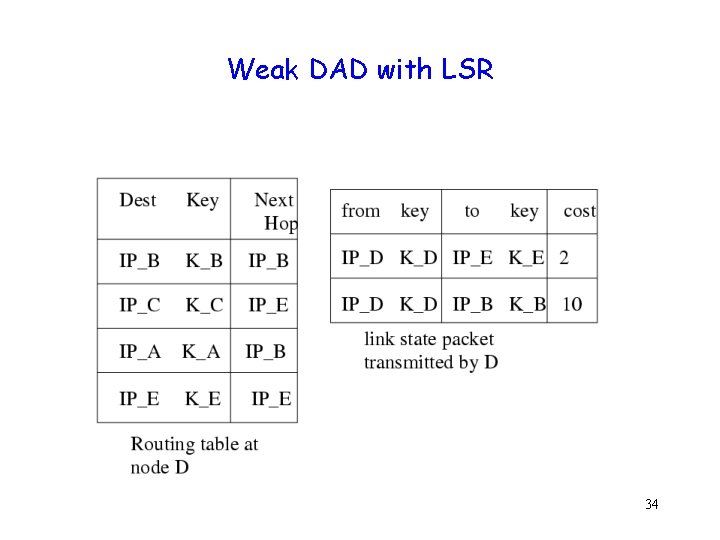 Weak DAD with LSR

| Dest Key | Next Hop |
|---|---|
| IP_B K_B | IP_B |
| IP_C K_C | IP_E |
| IP_A K_A | IP_B |
| IP_E K_E | IP_E |

Routing table at node D

| from key | to key | cost |
|---|---|---|
| IP_D K_D | IP_E K_E | 2 |
| IP_D K_D | IP_B K_B | 10 |

link state packet transmitted by D

34